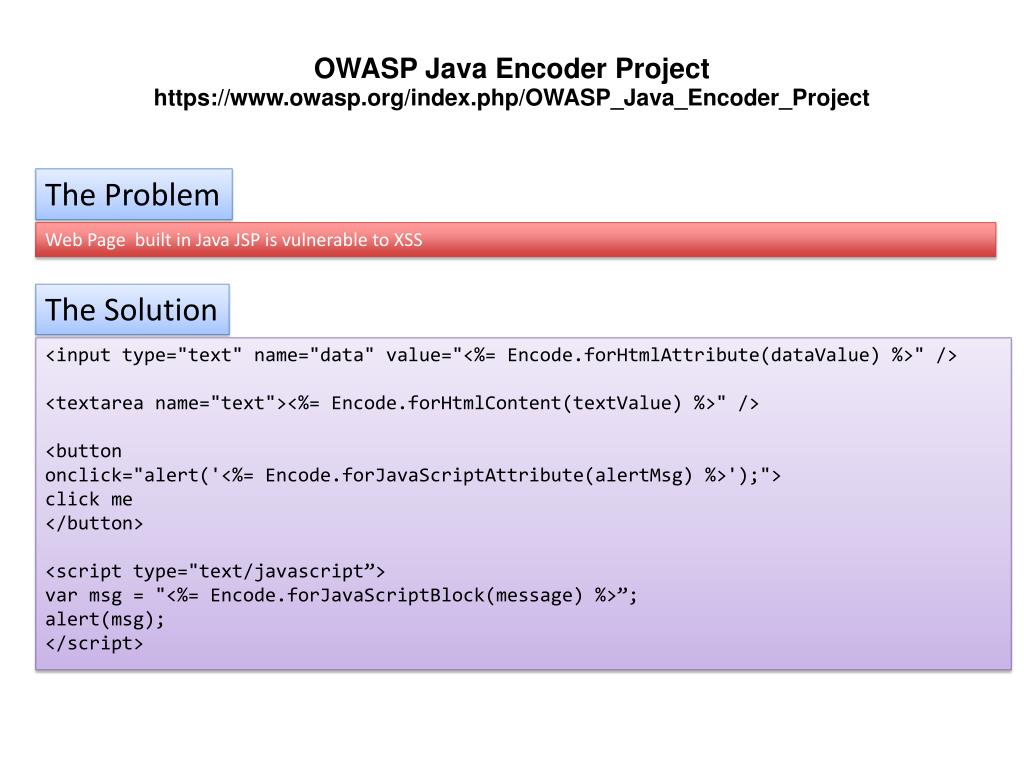 OWASP Java Encoder Project
https://www.owasp.org/index.php/OWASP_Java_Encoder_Project

The Problem

Web Page  built in Java JSP is vulnerable to XSS

The Solution

<input type="text" name="data" value="<%= Encode.forHtmlAttribute(dataValue) %>" />

<textarea name="text"><%= Encode.forHtmlContent(textValue) %>" />

<button
onclick="alert('<%= Encode.forJavaScriptAttribute(alertMsg) %>');">
click me
</button>

<script type="text/javascript”>
var msg = "<%= Encode.forJavaScriptBlock(message) %>”;
alert(msg);
</script>